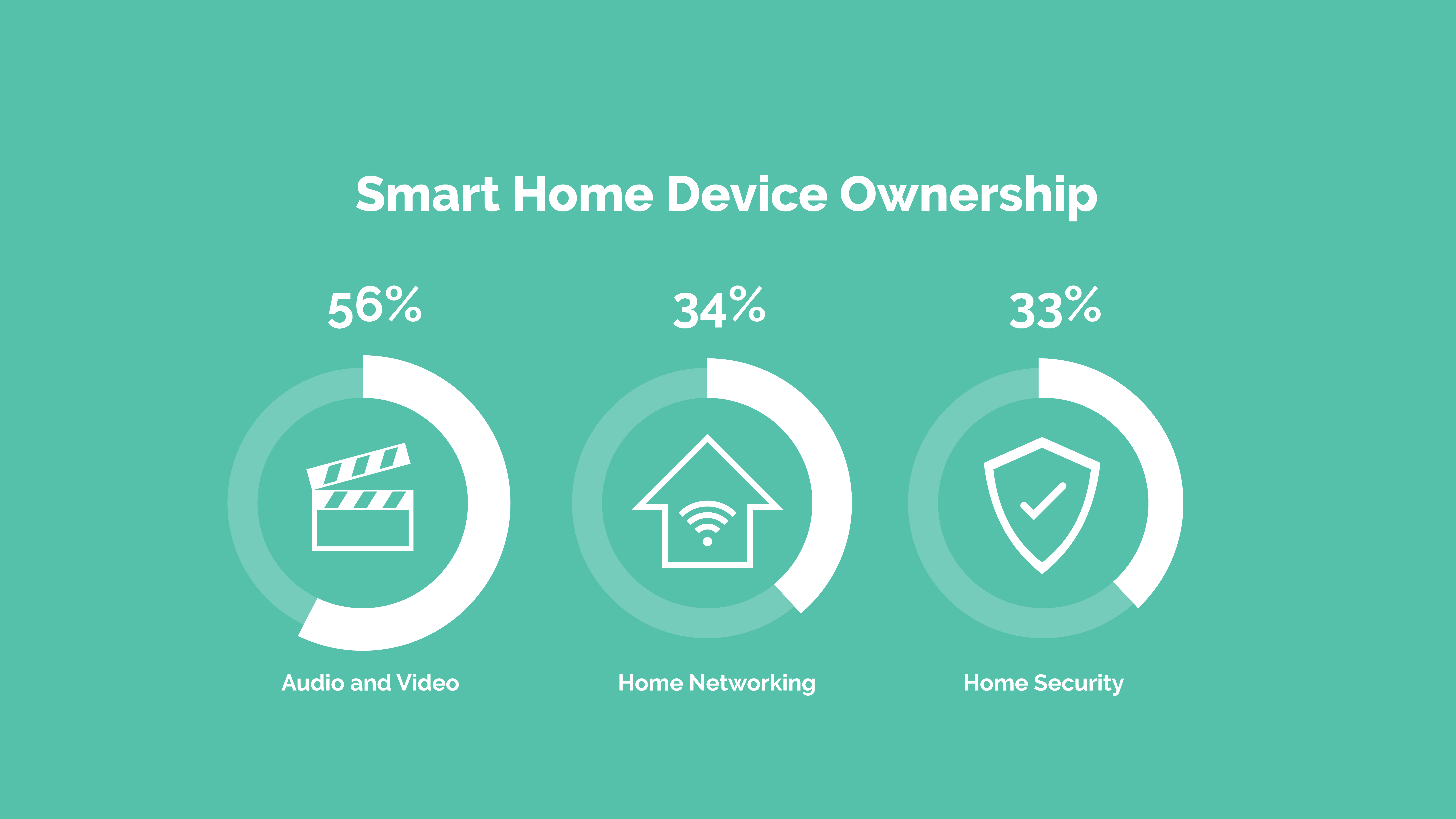 Smart Home Device Ownership

56%

Audio and Video

34%

Home Networking

33%

Home Security